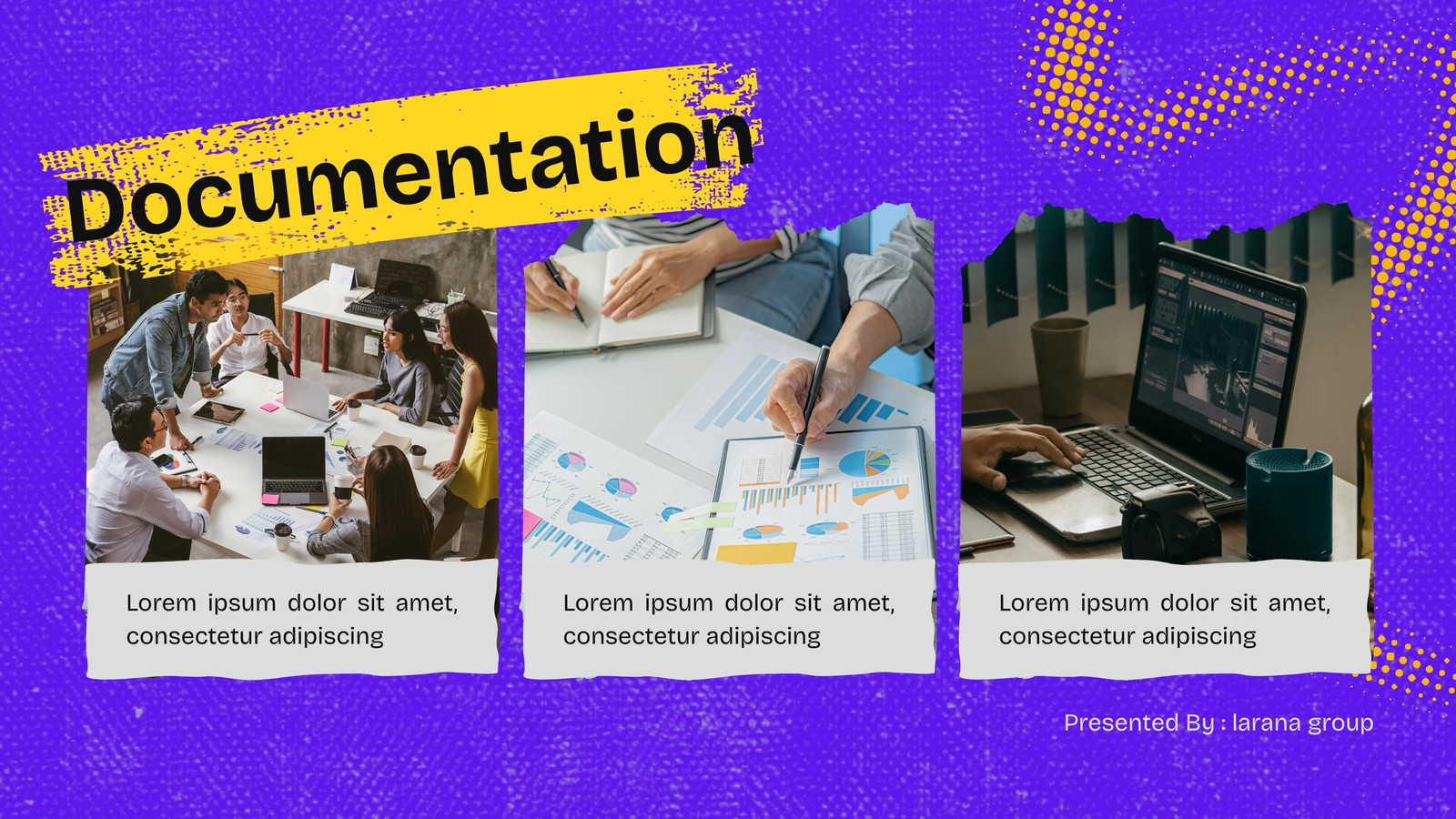 Documentation

Lorem ipsum dolor sit amet, consectetur adipiscing

Lorem ipsum dolor sit amet, consectetur adipiscing

Lorem ipsum dolor sit amet, consectetur adipiscing

Presented By : larana group